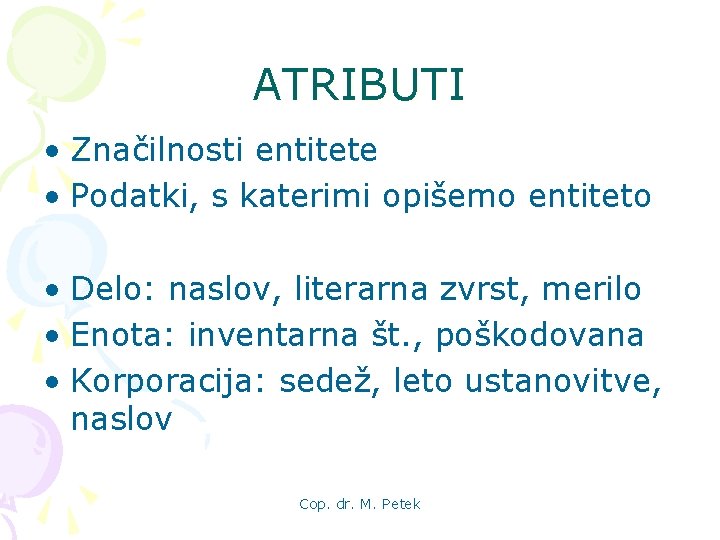 ATRIBUTI

• Značilnosti entitete
• Podatki, s katerimi opišemo entiteto

• Delo: naslov, literarna zvrst, merilo
• Enota: inventarna št., poškodovana
• Korporacija: sedež, leto ustanovitve, naslov

Cop. dr. M. Petek